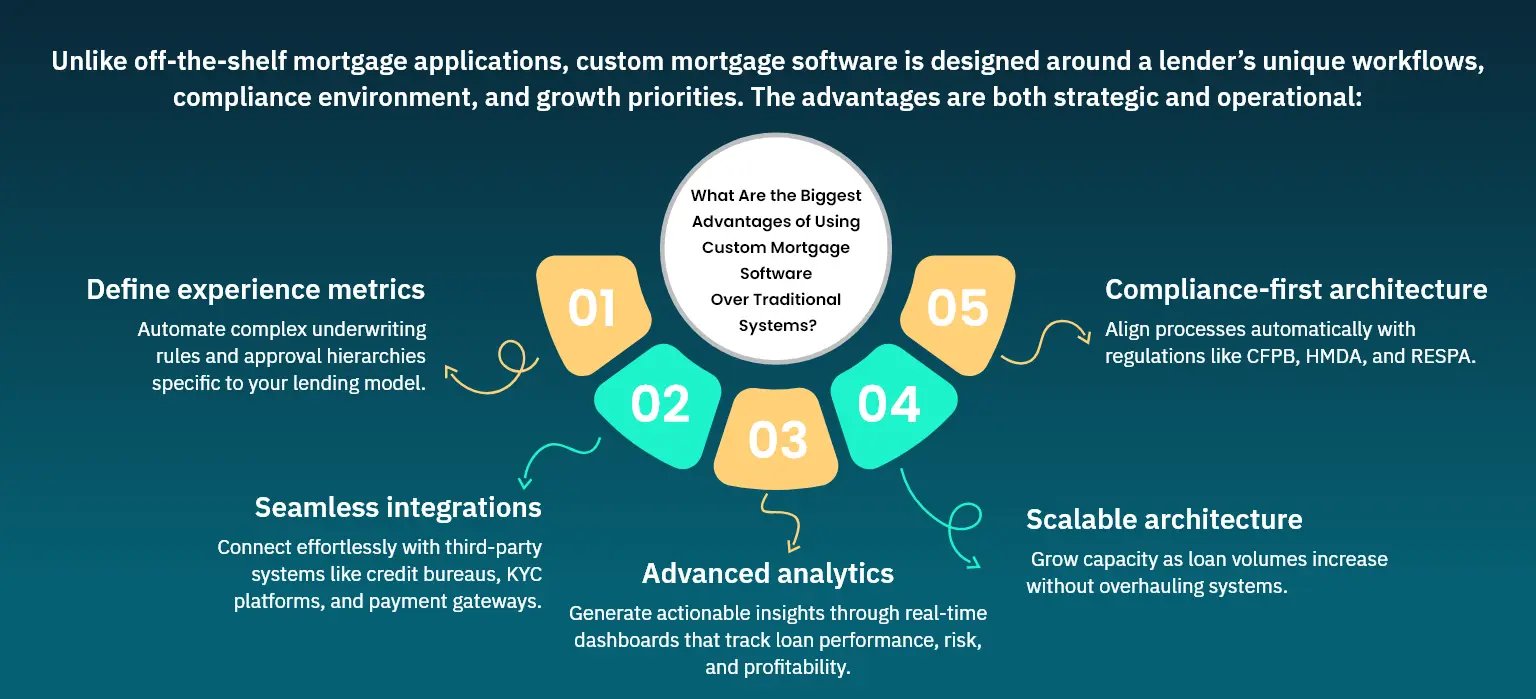 Unlike off-the-shelf mortgage applications, custom mortgage software is designed around a lender's unique workflows, compliance environment, and growth priorities. The advantages are both strategic and operational:

What Are the Biggest Advantages of Using Custom Mortgage Software Over Traditional Systems?

01

Define experience metrics

Automate complex underwriting rules and approval hierarchies specific to your lending model.

02

Seamless integrations

Connect effortlessly with third-party systems like credit bureaus, KYC platforms, and payment gateways.

03

Advanced analytics

Generate actionable insights through real-time dashboards that track loan performance, risk, and profitability.

04

Scalable architecture

Grow capacity as loan volumes increase without overhauling systems.

05

Compliance-first architecture

Align processes automatically with regulations like CFPB, HMDA, and RESPA.